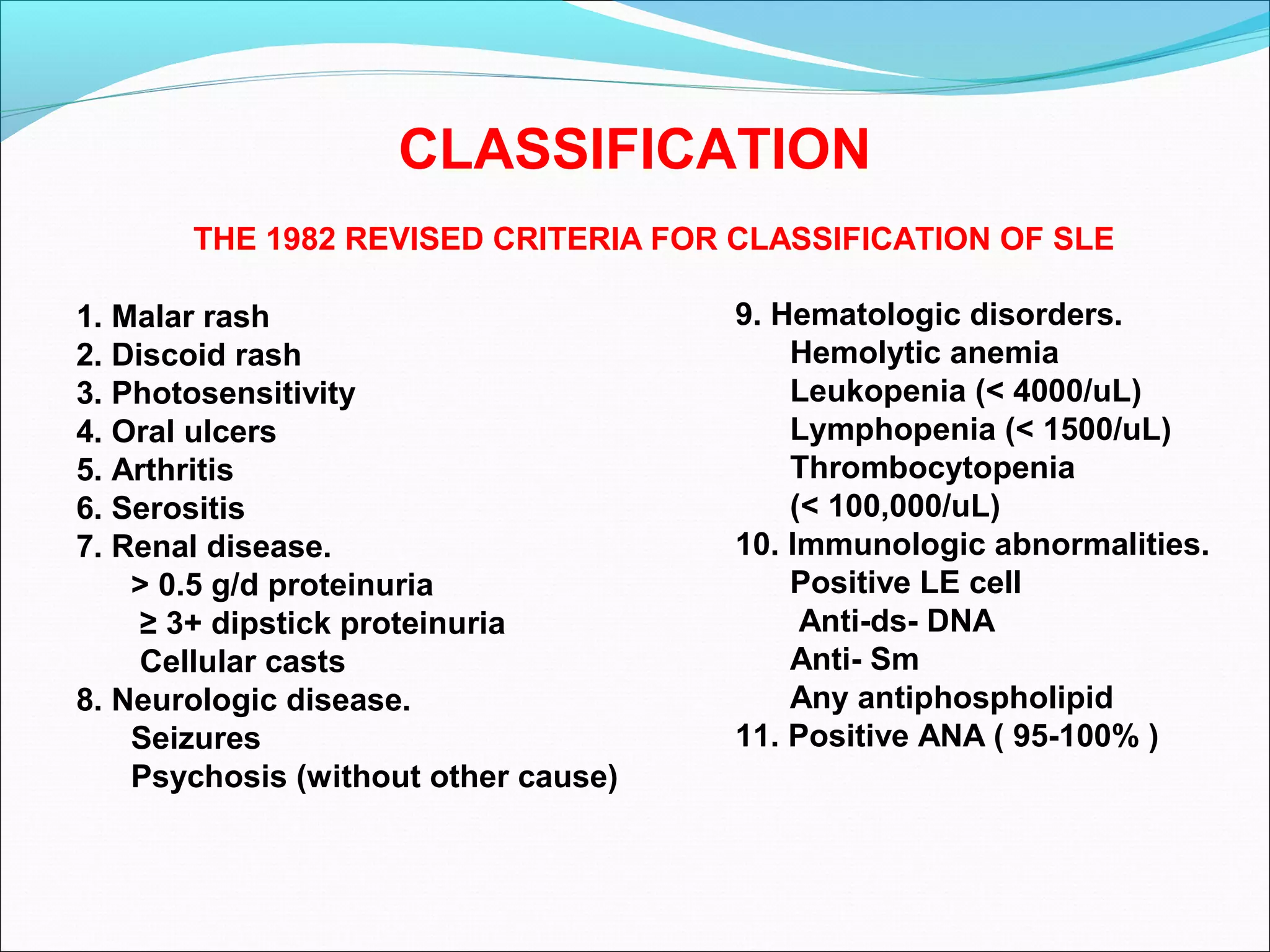 CLASSIFICATION

THE 1982 REVISED CRITERIA FOR CLASSIFICATION OF SLE

1. Malar rash
2. Discoid rash
3. Photosensitivity
4. Oral ulcers
5. Arthritis
6. Serositis
7. Renal disease.
> 0.5 g/d proteinuria
≥ 3+ dipstick proteinuria
Cellular casts
8. Neurologic disease.
Seizures
Psychosis (without other cause)

9. Hematologic disorders.
Hemolytic anemia
Leukopenia (< 4000/uL)
Lymphopenia (< 1500/uL)
Thrombocytopenia (< 100,000/uL)
10. Immunologic abnormalities.
Positive LE cell
Anti-ds- DNA
Anti- Sm
Any antiphospholipid
11. Positive ANA ( 95-100% )